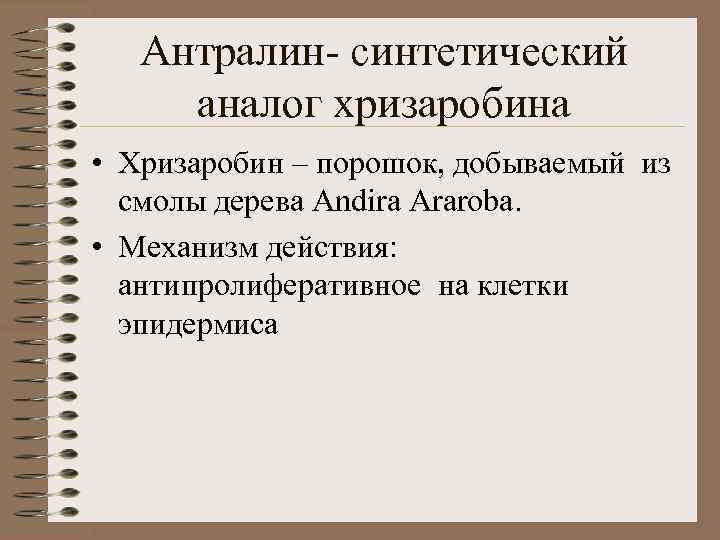 Антралин- синтетический аналог хризаробина

• Хризаробин – порошок, добываемый из смолы дерева Andira Araroba.

• Механизм действия: антипролиферативное на клетки эпидермиса